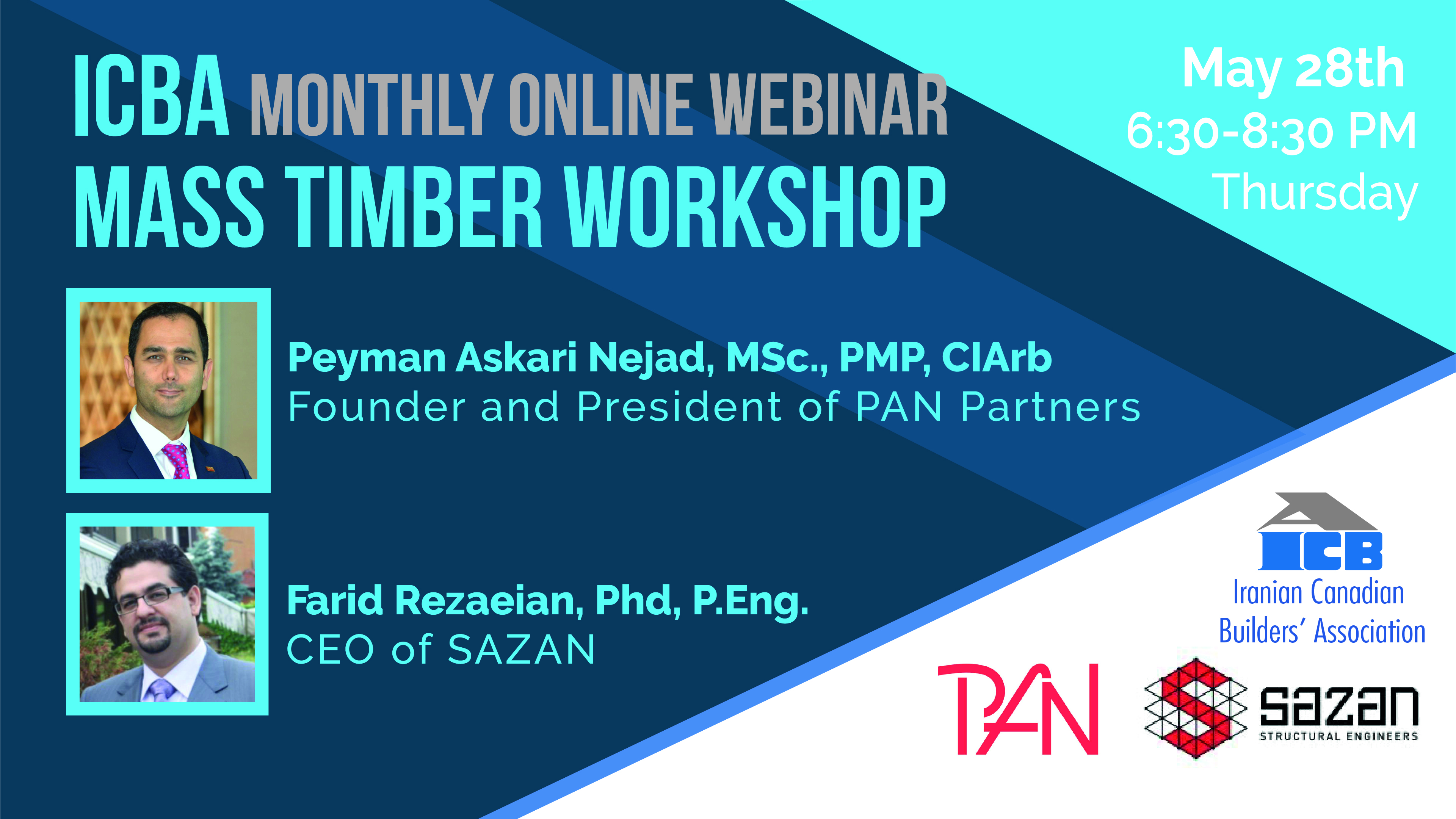 ICBA MONTHLY ONLINE WEBINAR
MASS TIMBER WORKSHOP

May 28th
6:30-8:30 PM
Thursday

Peyman Askari Nejad, MSc., PMP, CIArb
Founder and President of PAN Partners

Farid Rezaeian, Phd, P.Eng.
CEO of SAZAN

ICB
Iranian Canadian Builders' Association

PAN

sazan
STRUCTURAL ENGINEERS